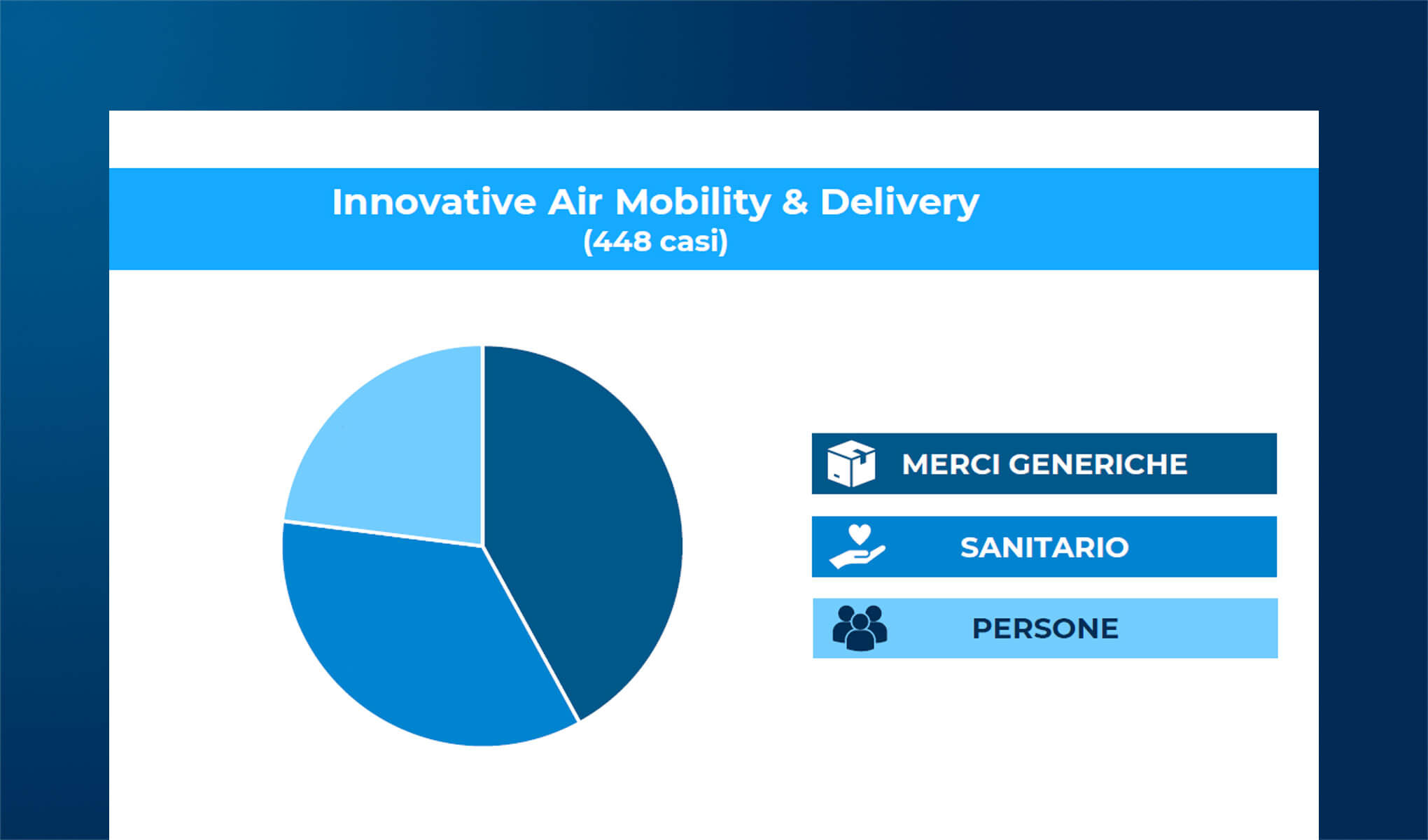 Innovative Air Mobility & Delivery
(448 casi)

MERCI GENERICHE

SANITARIO

PERSONE